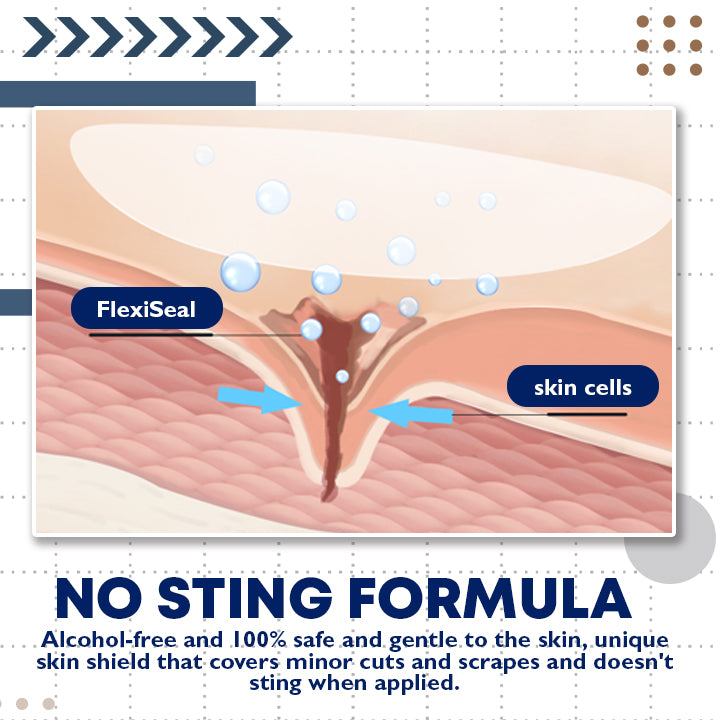 FlexiSeal

skin cells

NO STING FORMULA

Alcohol-free and 100% safe and gentle to the skin, unique skin shield that covers minor cuts and scrapes and doesn't sting when applied.